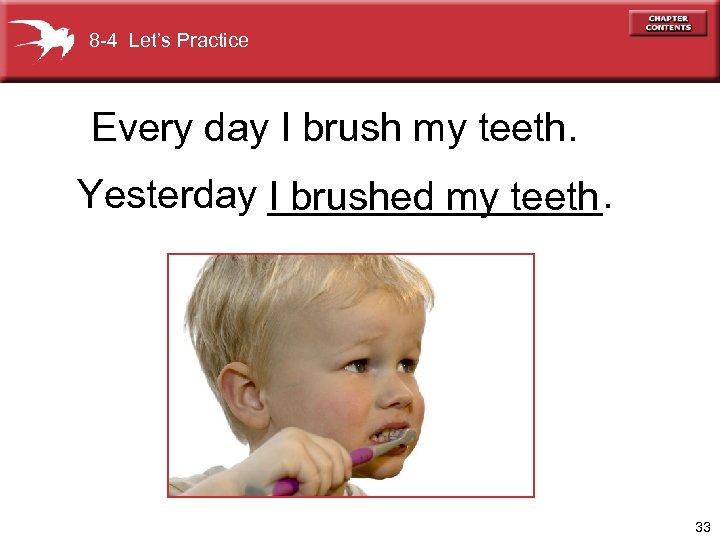 8-4 Let's Practice

CHAPTER CONTENTS

Every day I brush my teeth.

Yesterday I brushed my teeth.

33